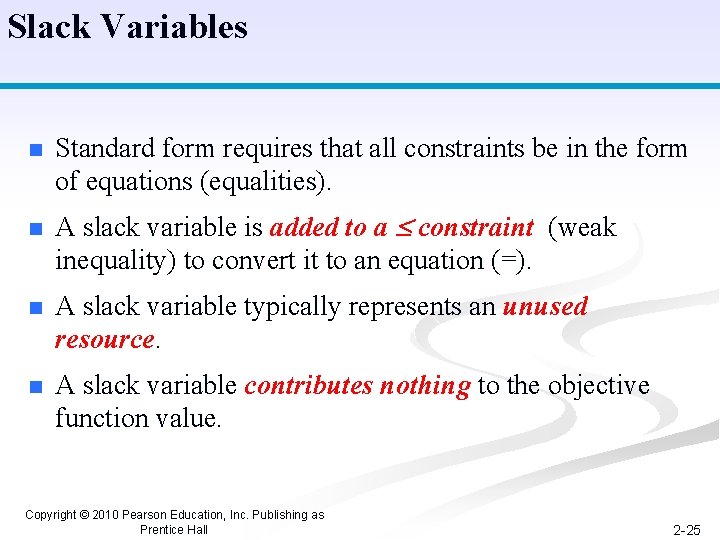 Slack Variables

■ Standard form requires that all constraints be in the form of equations (equalities).

■ A slack variable is added to a $\leq$ constraint (weak inequality) to convert it to an equation (=).

■ A slack variable typically represents an unused resource.

■ A slack variable contributes nothing to the objective function value.

Copyright © 2010 Pearson Education, Inc. Publishing as Prentice Hall

2-25